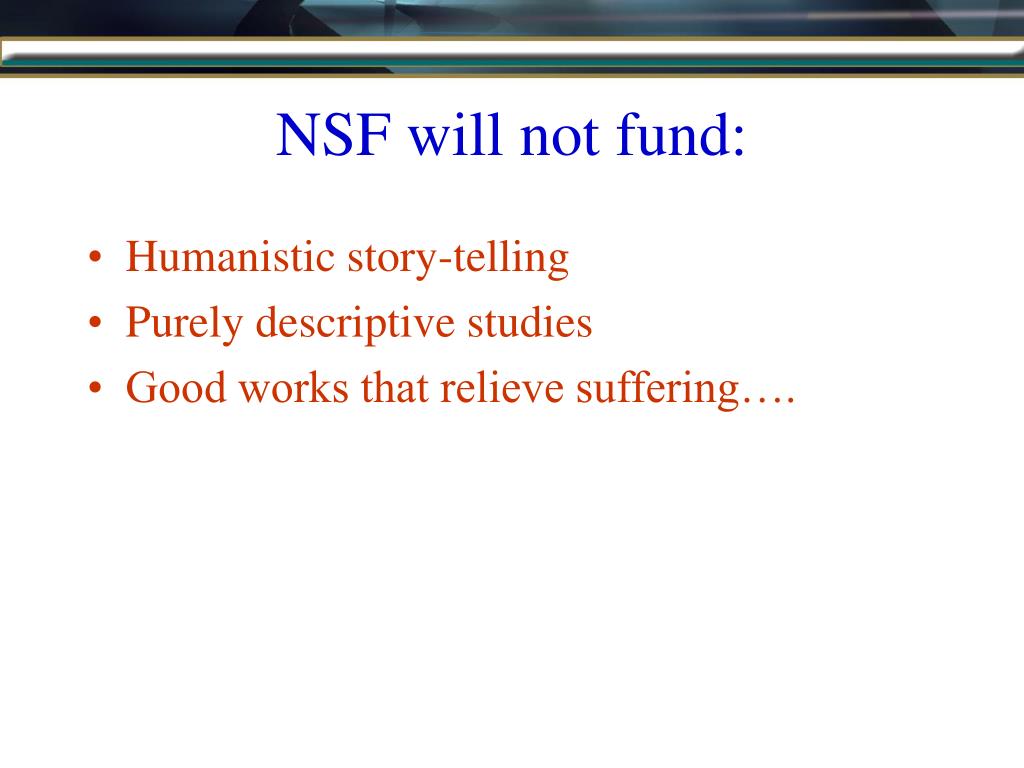 NSF will not fund:

• Humanistic story-telling
• Purely descriptive studies
• Good works that relieve suffering….